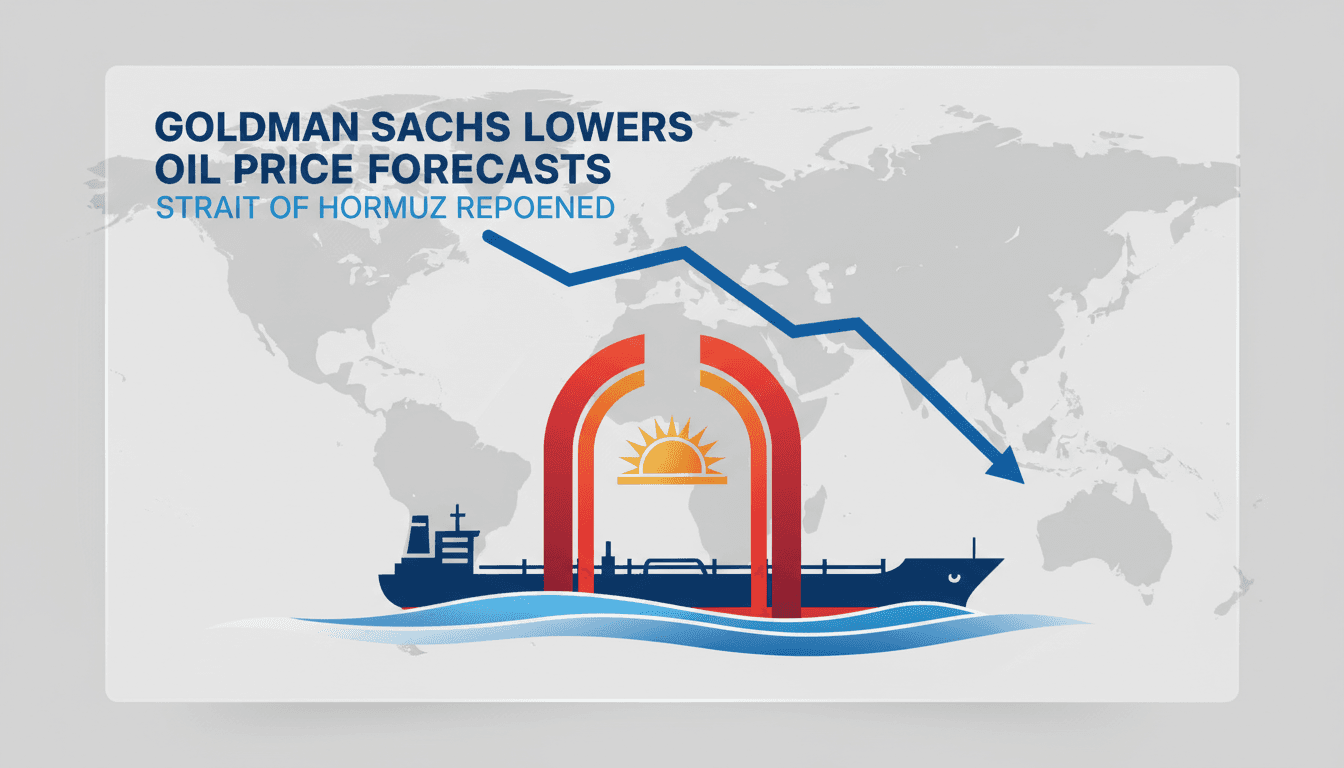 GOLDMAN SACHS LOWERS OIL PRICE FORECASTS
STRAIT OF HORMUZ REPOENED